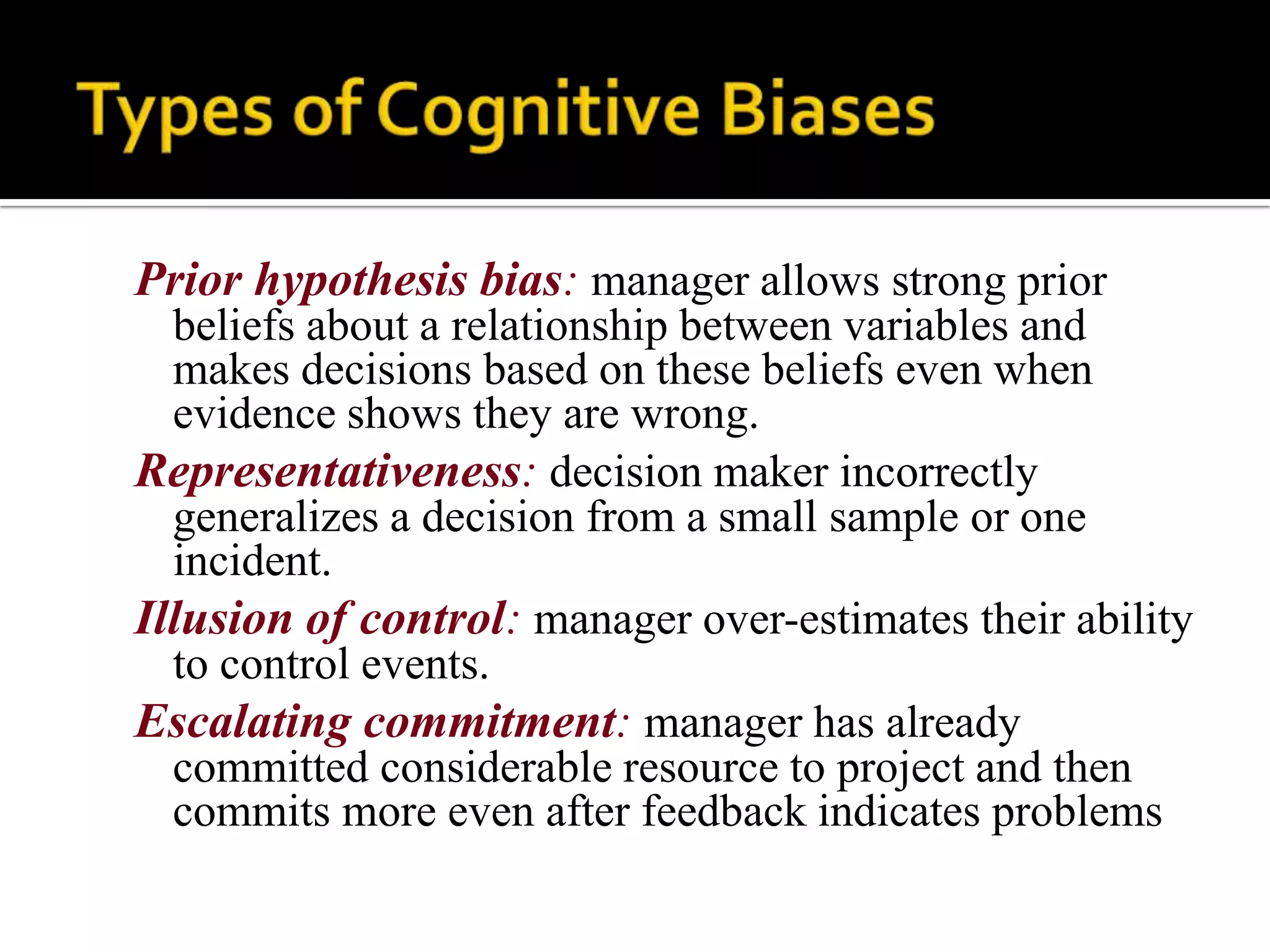 Types of Cognitive Biases

Prior hypothesis bias: manager allows strong prior beliefs about a relationship between variables and makes decisions based on these beliefs even when evidence shows they are wrong.

Representativeness: decision maker incorrectly generalizes a decision from a small sample or one incident.

Illusion of control: manager over-estimates their ability to control events.

Escalating commitment: manager has already committed considerable resource to project and then commits more even after feedback indicates problems